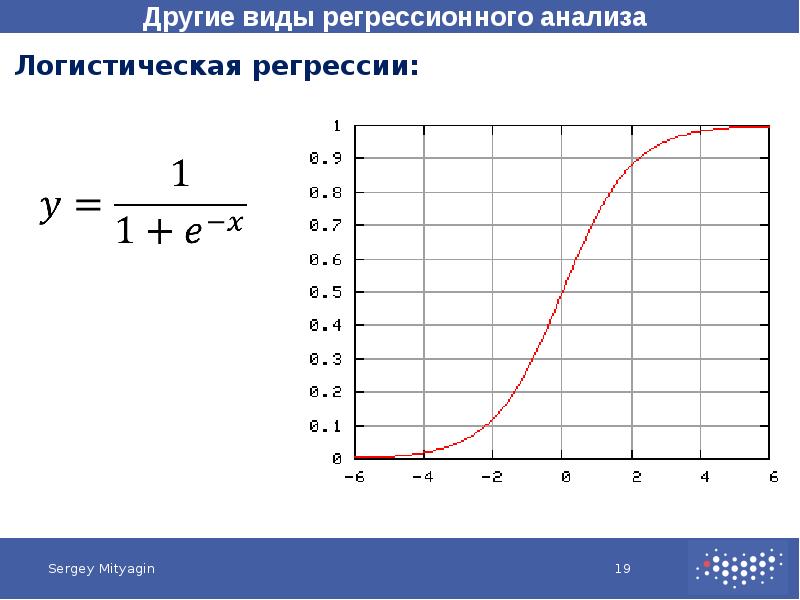 Другие виды регрессионного анализа

Логистическая регрессии:

$y = \frac{1}{1 + e^{-x}}$

1
0.9
0.8
0.7
0.6
0.5
0.4
0.3
0.2
0.1
0
-6 -4 -2 0 2 4 6

Sergey Mityagin

19